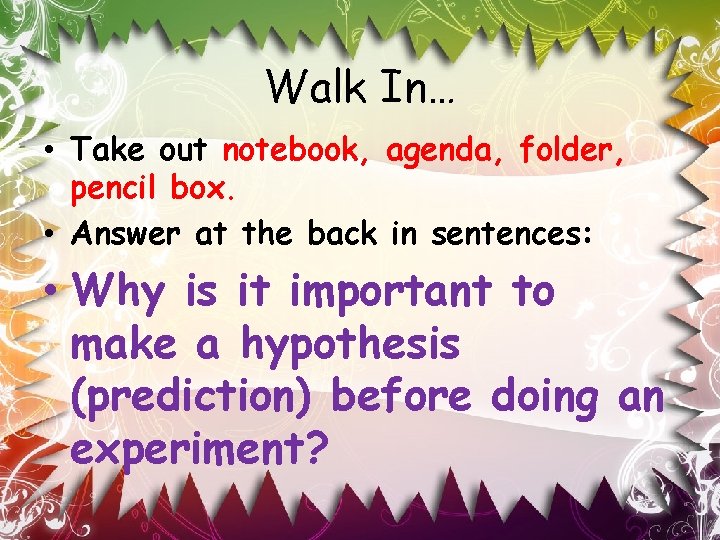 Walk In…

• Take out notebook, agenda, folder, pencil box.

• Answer at the back in sentences:

• Why is it important to make a hypothesis (prediction) before doing an experiment?